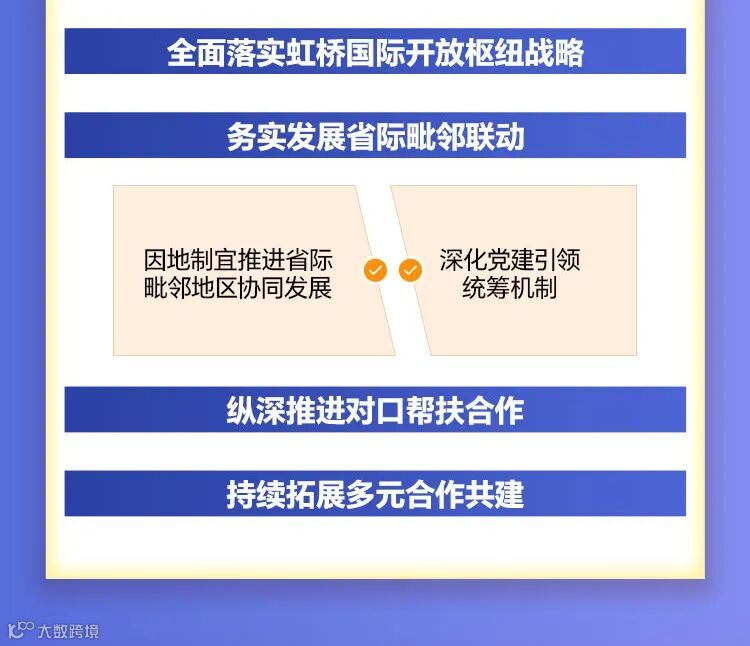 全面落实虹桥国际开放枢纽战略

务实发展省际毗邻联动

因地制宜推进省际毗邻地区协同发展

深化党建引领统筹机制

纵深推进对口帮扶合作

持续拓展多元合作共建

大数跨境